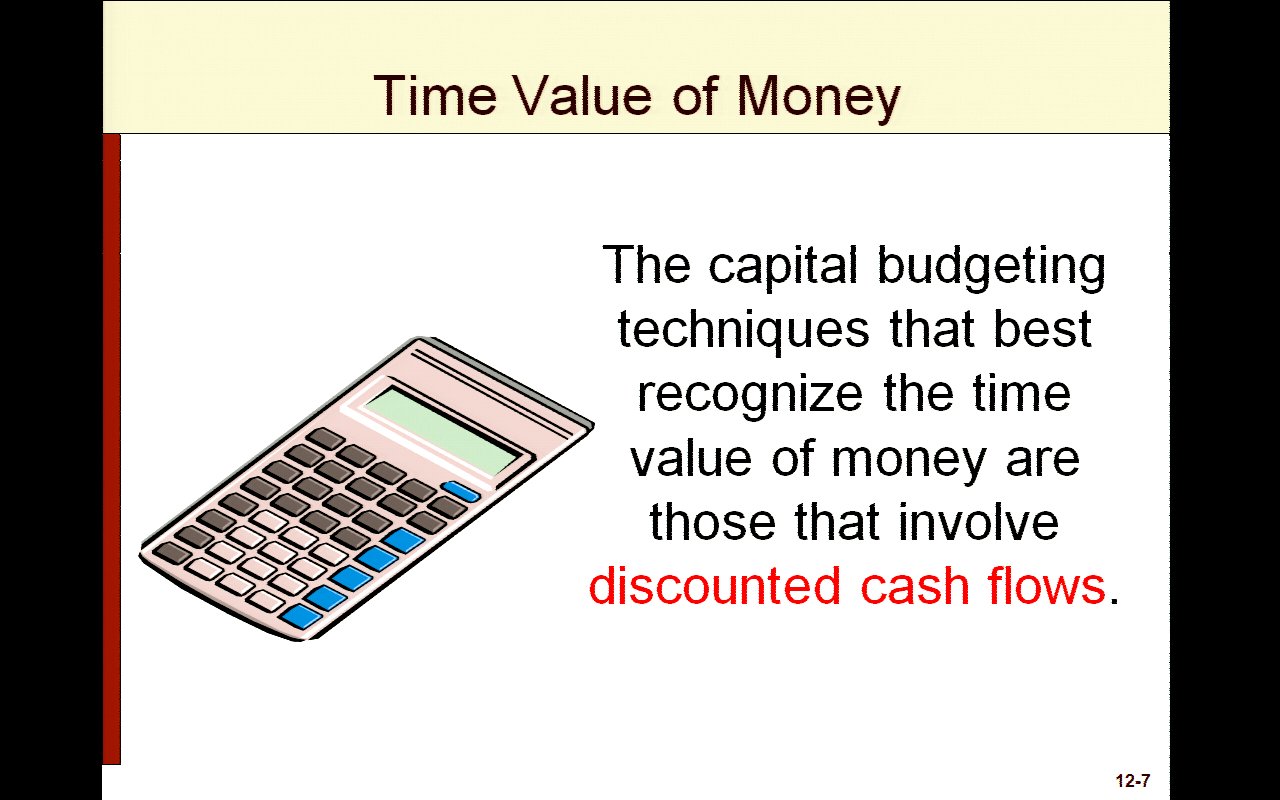 Time Value of Money

The capital budgeting techniques that best recognize the time value of money are those that involve discounted cash flows.

12-7